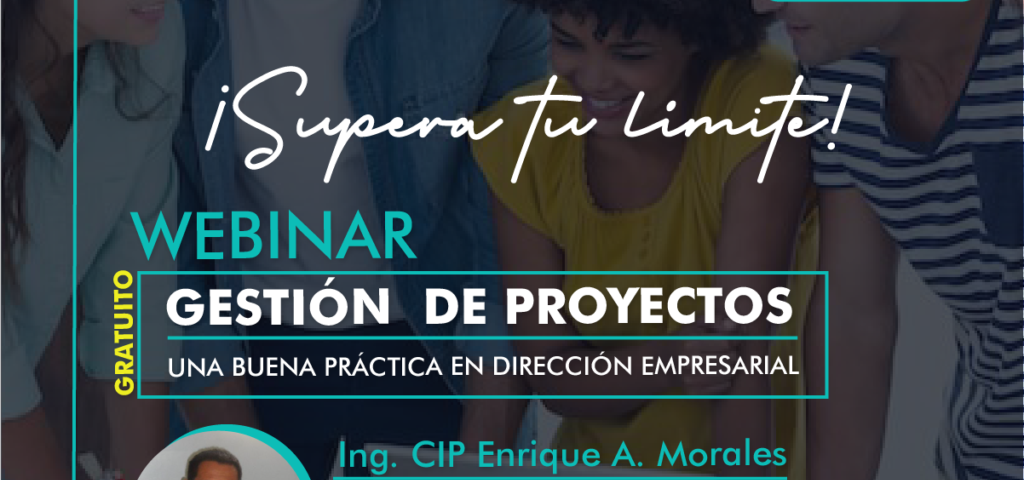 ¡Supera tu limite!

WEBINAR

GRATUITO

GESTIÓN DE PROYECTOS

UNA BUENA PRÁCTICA EN DIRECCIÓN EMPRESARIAL

Ing. CIP Enrique A. Morales